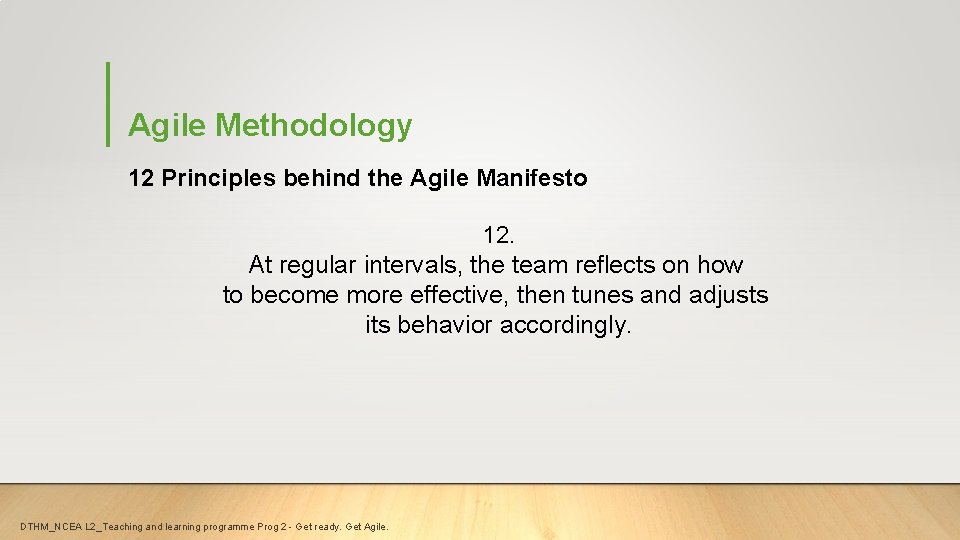 Agile Methodology

12 Principles behind the Agile Manifesto

12.
At regular intervals, the team reflects on how to become more effective, then tunes and adjusts its behavior accordingly.

DTHM_NCEA L2_Teaching and learning programme Prog 2 - Get ready. Get Agile.